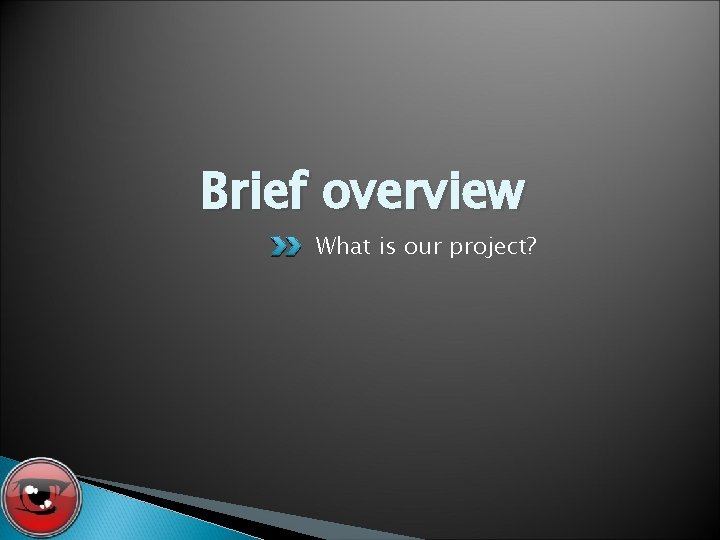 Brief overview

What is our project?